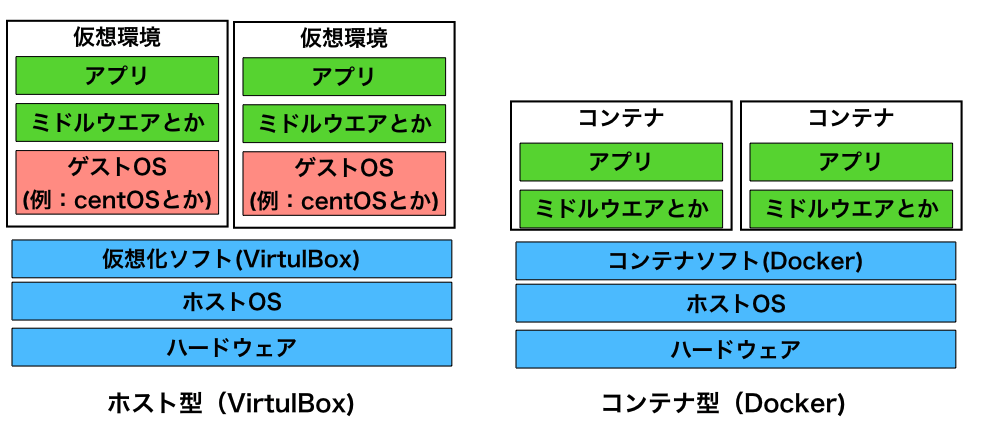 仮想環境
アプリ
ミドルウエアとか
ゲストOS
(例：centOSとか)

仮想環境
アプリ
ミドルウエアとか
ゲストOS
(例：centOSとか)

仮想化ソフト(VirtulBox)
ホストOS
ハードウェア

ホスト型（VirtulBox)

コンテナ
アプリ
ミドルウエアとか

コンテナ
アプリ
ミドルウエアとか

コンテナソフト(Docker)
ホストOS
ハードウェア

コンテナ型（Docker)